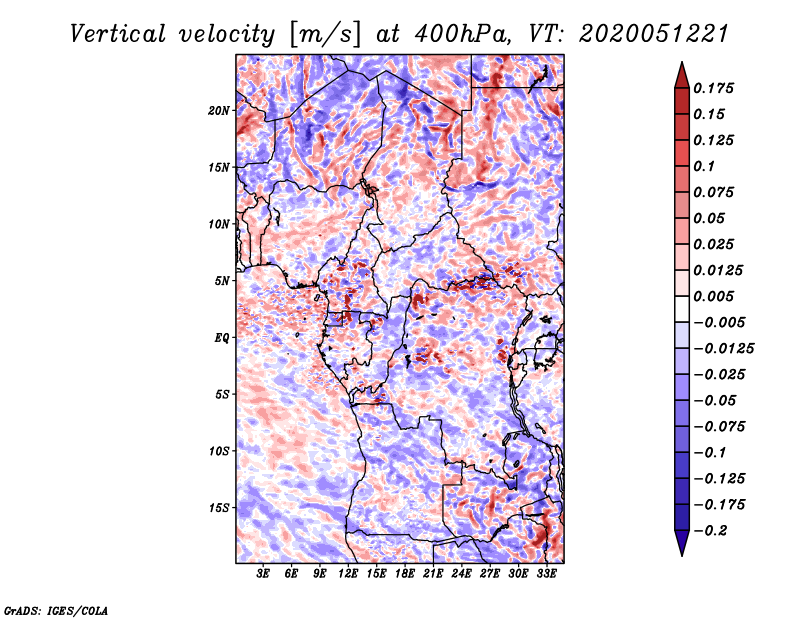 Vertical velocity [m/s] at 400hPa, VT: 2020051221

20N
15N
10N
5N
EQ
5S
10S
15S

3E 6E 9E 12E 15E 18E 21E 24E 27E 30E 33E

0.175
0.15
0.125
0.1
0.075
0.05
0.025
0.0125
0.005
−0.005
−0.0125
−0.025
−0.05
−0.075
−0.1
−0.125
−0.175
−0.2

GrADS: IGES/COLA